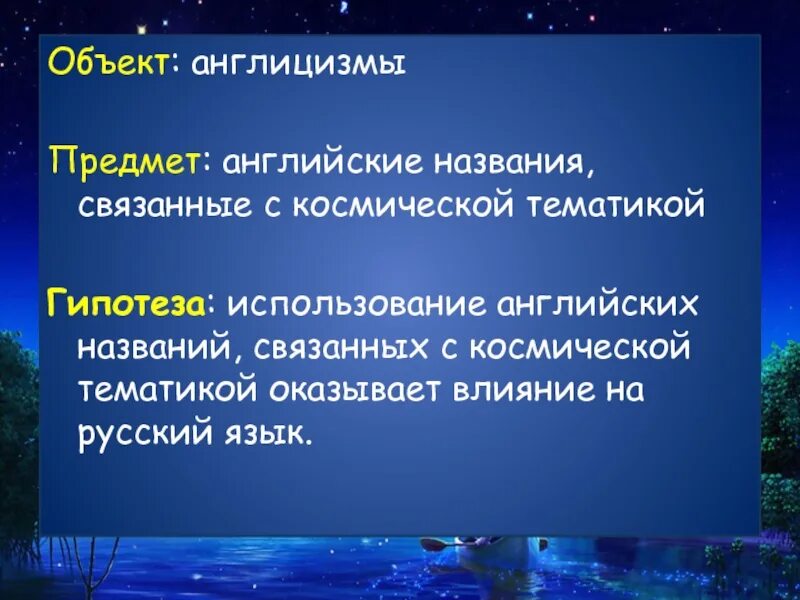 Объект: англицизмы

Предмет: английские названия, связанные с космической тематикой

Гипотеза: использование английских названий, связанных с космической тематикой оказывает влияние на русский язык.